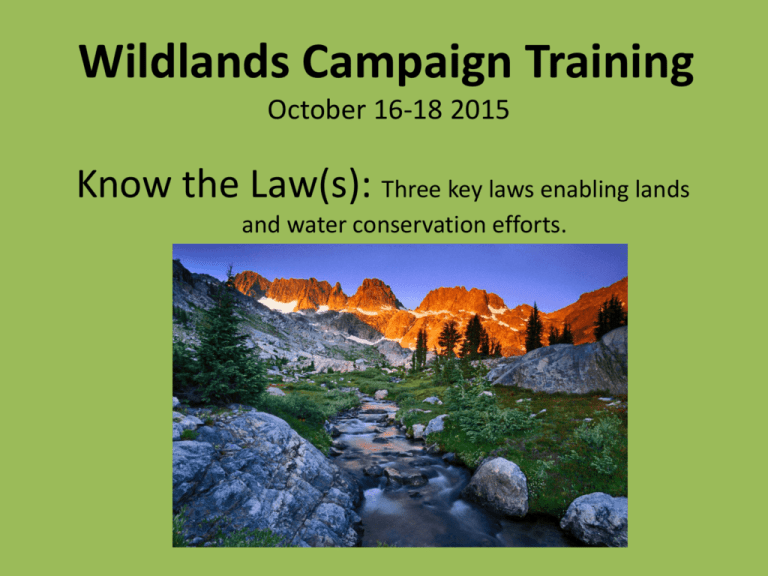 Wildlands Campaign Training
October 16-18 2015

Know the Law(s): Three key laws enabling lands and water conservation efforts.